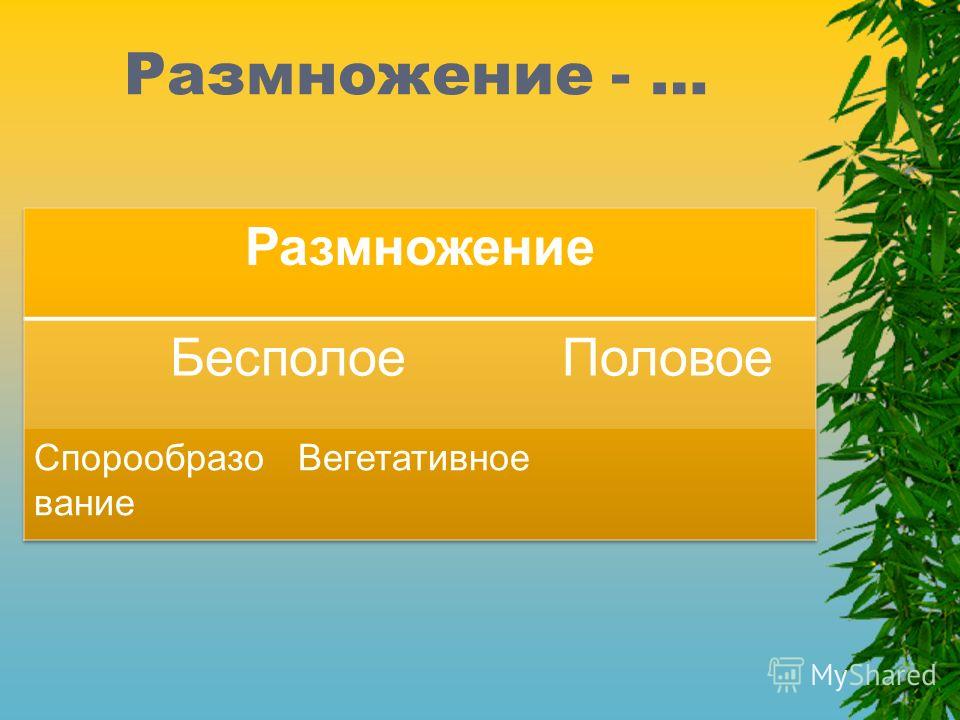 Размножение - …

| Размножение | | |
|---|---|---|
| Бесполое | | Половое |
| Спорообразование | Вегетативное | |

MyShared